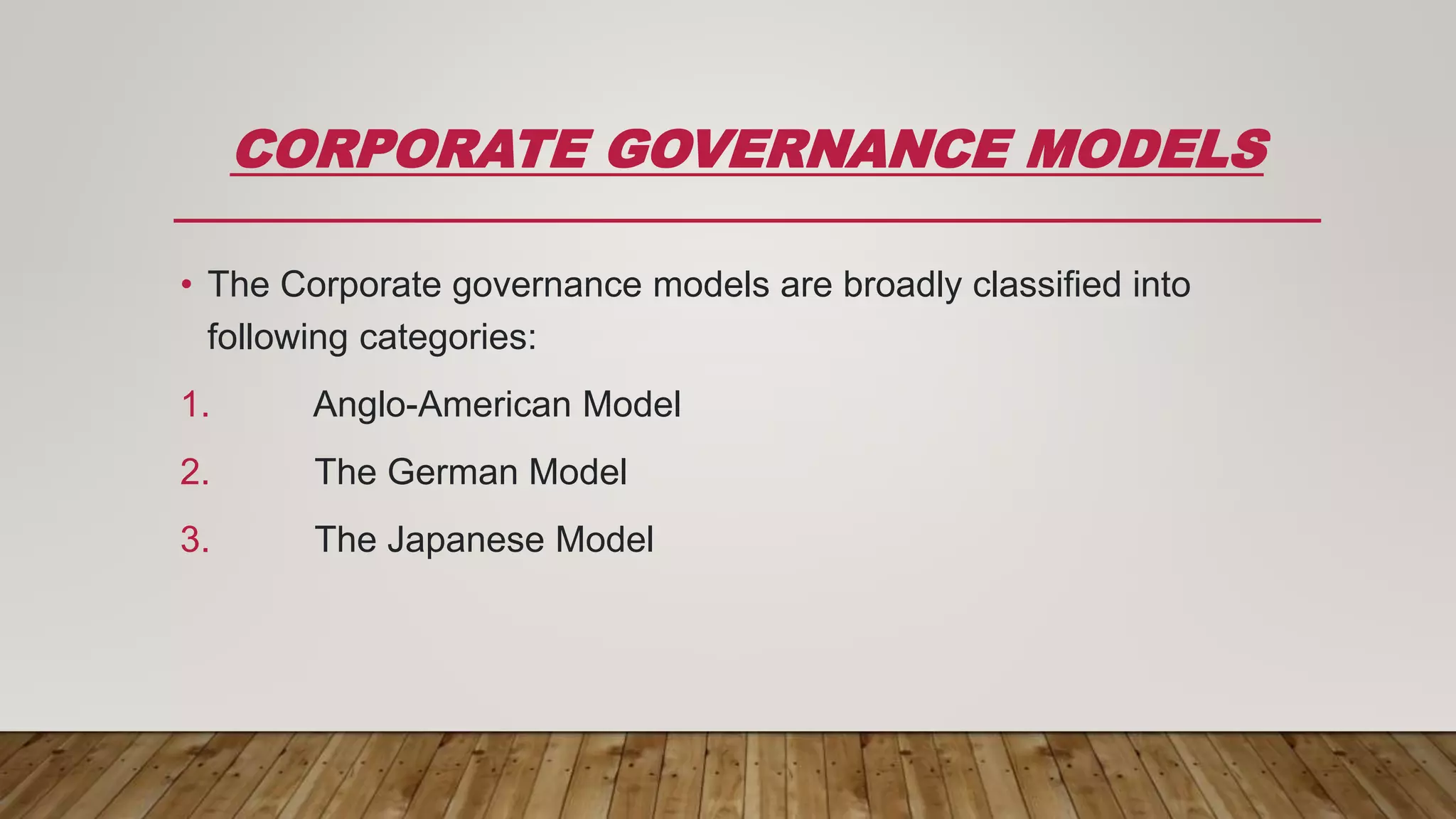 CORPORATE GOVERNANCE MODELS

• The Corporate governance models are broadly classified into following categories:

1. Anglo-American Model
2. The German Model
3. The Japanese Model